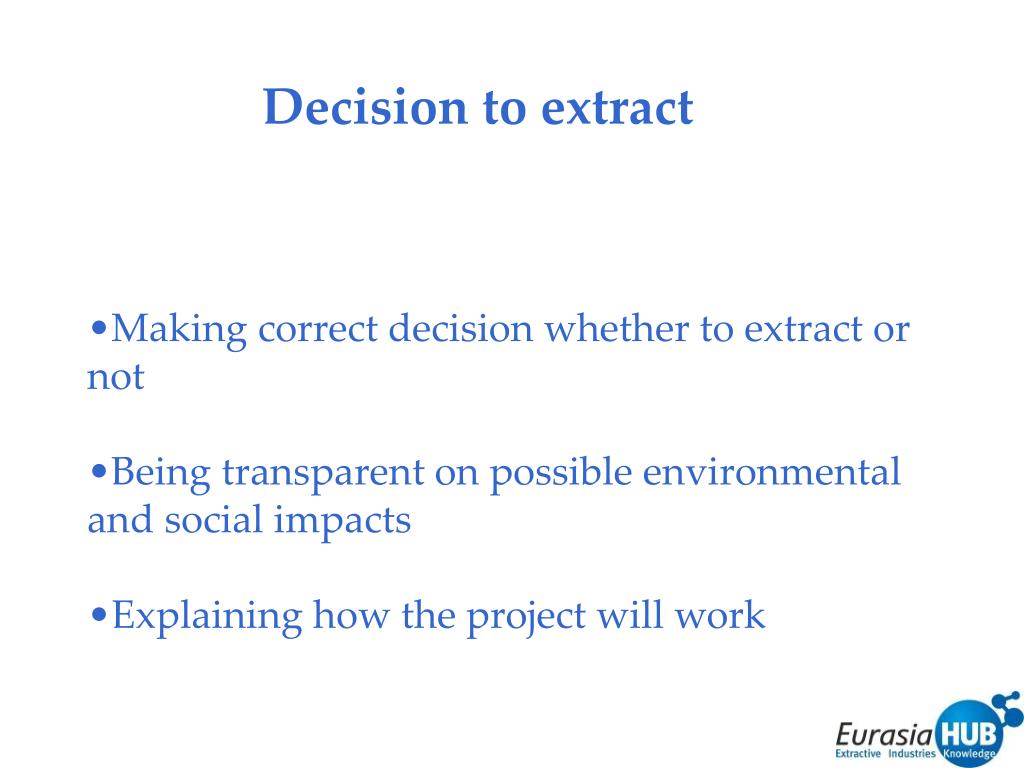 Decision to extract

•Making correct decision whether to extract or not

•Being transparent on possible environmental and social impacts

•Explaining how the project will work

Eurasia HUB
Extractive Industries Knowledge